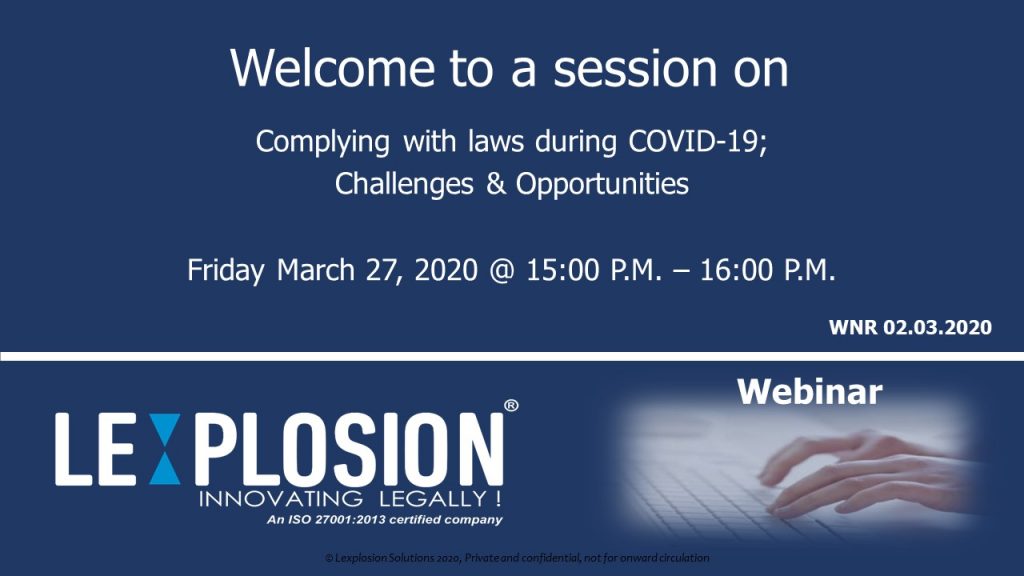 Welcome to a session on

Complying with laws during COVID-19; Challenges & Opportunities

Friday March 27, 2020 @ 15:00 P.M. – 16:00 P.M.

WNR 02.03.2020

Webinar

LEXPLOSION®
INNOVATING LEGALLY !
An ISO 27001:2013 certified company

© Lexplosion Solutions 2020, Private and confidential, not for onward circulation